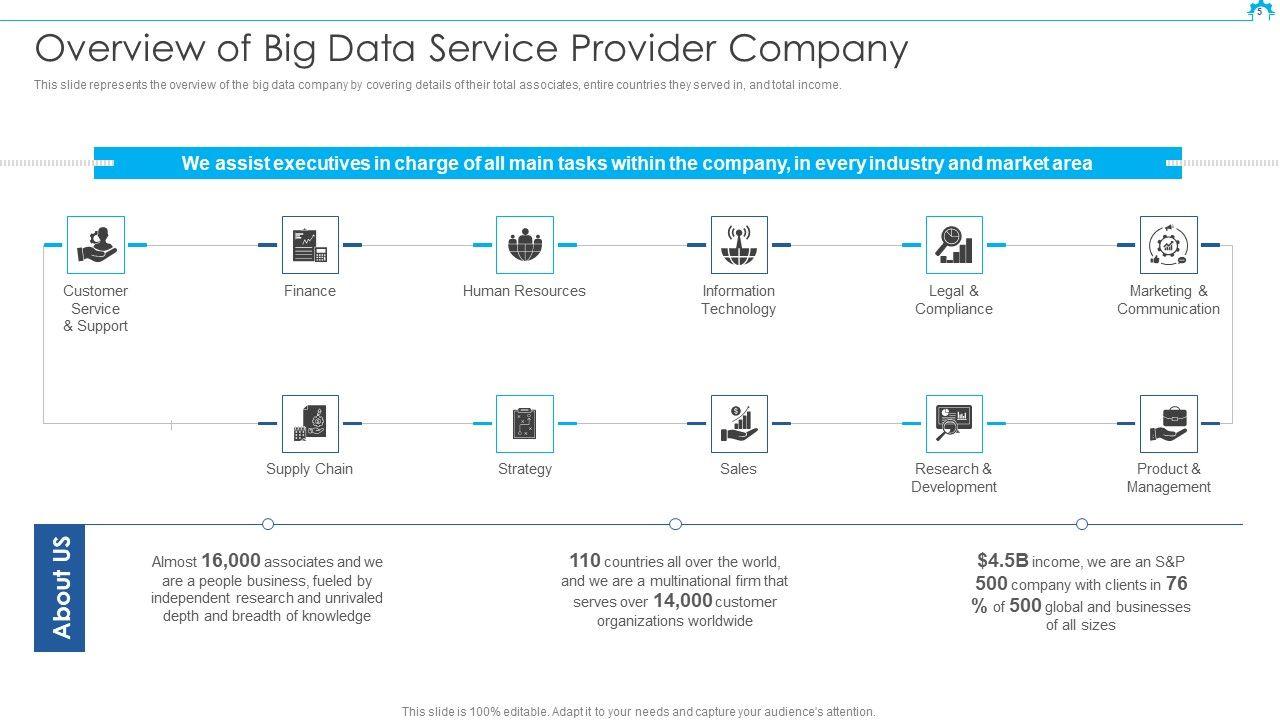 5

Overview of Big Data Service Provider Company

This slide represents the overview of the big data company by covering details of their total associates, entire countries they served in, and total income.

We assist executives in charge of all main tasks within the company, in every industry and market area

Customer Service & Support

Finance

Human Resources

Information Technology

Legal & Compliance

Marketing & Communication

Supply Chain

Strategy

Sales

Research & Development

Product & Management

About US

Almost 16,000 associates and we are a people business, fueled by independent research and unrivaled depth and breadth of knowledge

110 countries all over the world, and we are a multinational firm that serves over 14,000 customer organizations worldwide

$4.5B income, we are an S&P 500 company with clients in 76 % of 500 global and businesses of all sizes

This slide is 100% editable. Adapt it to your needs and capture your audience's attention.